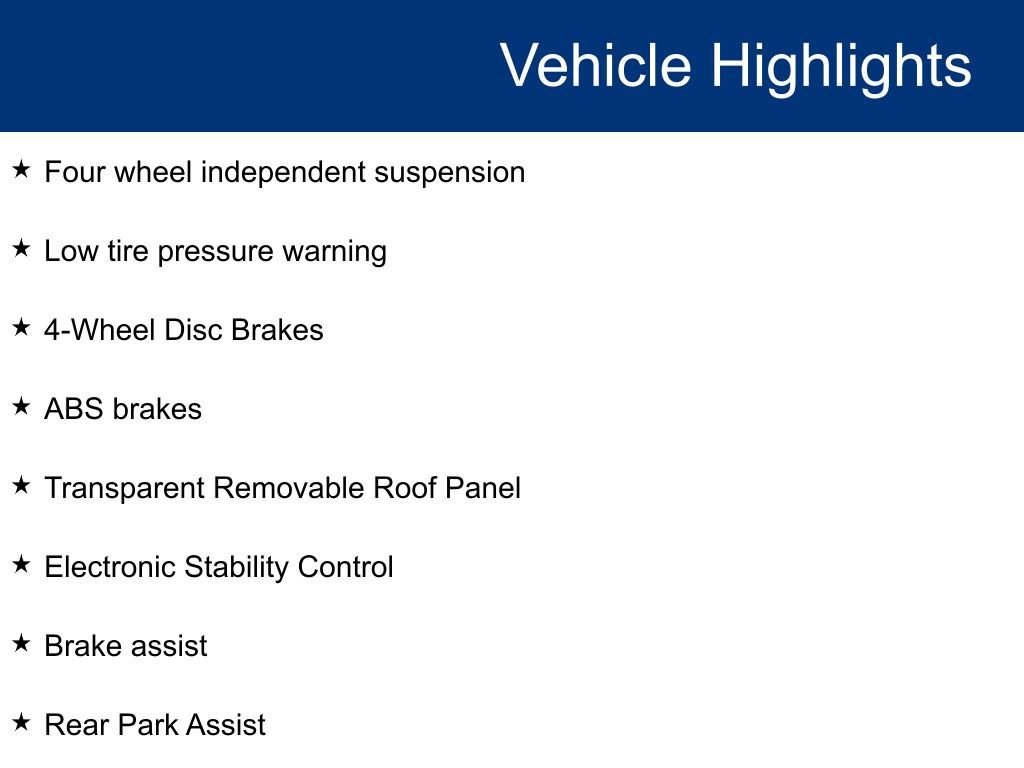 Vehicle Highlights

★ Four wheel independent suspension

★ Low tire pressure warning

★ 4-Wheel Disc Brakes

★ ABS brakes

★ Transparent Removable Roof Panel

★ Electronic Stability Control

★ Brake assist

★ Rear Park Assist